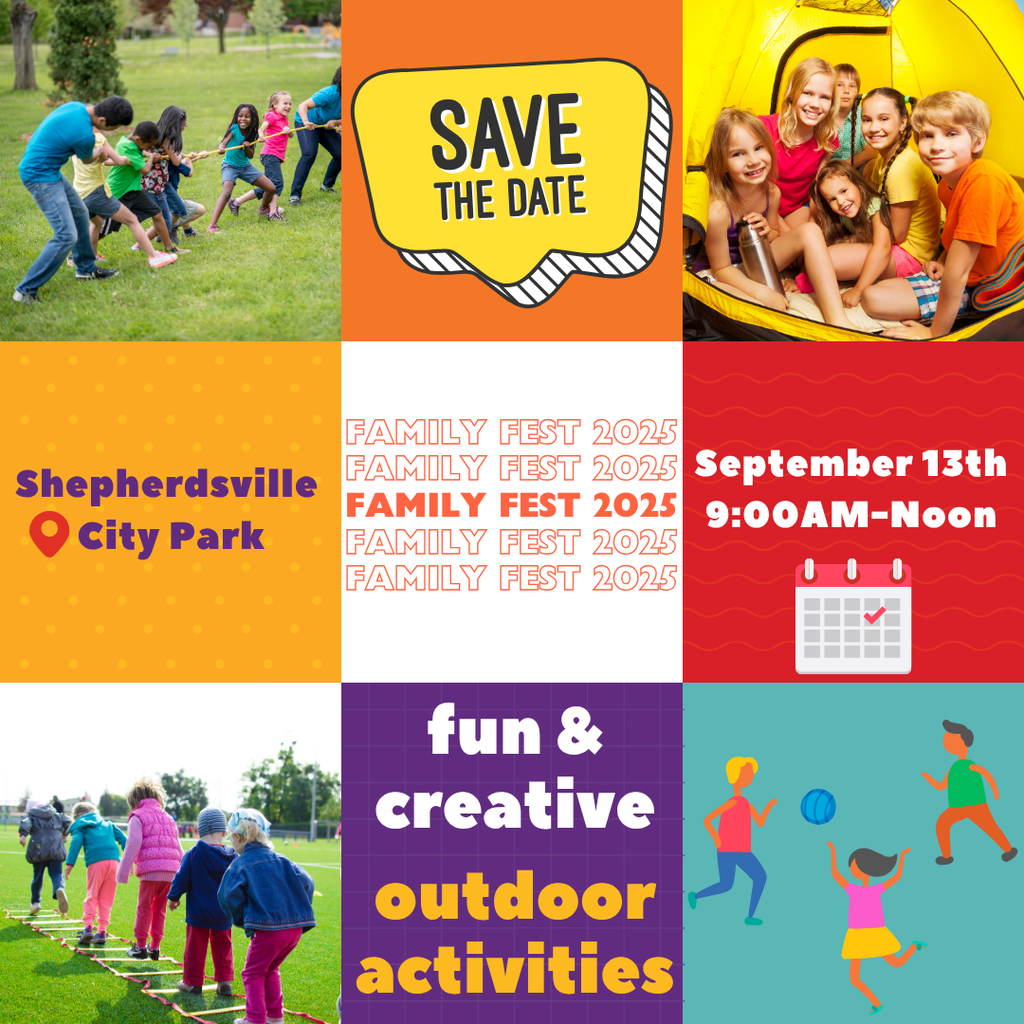 SAVE THE DATE

Shepherdsville City Park

FAMILY FEST 2025
FAMILY FEST 2025
FAMILY FEST 2025
FAMILY FEST 2025
FAMILY FEST 2025

September 13th
9:00AM-Noon

fun & creative outdoor activities